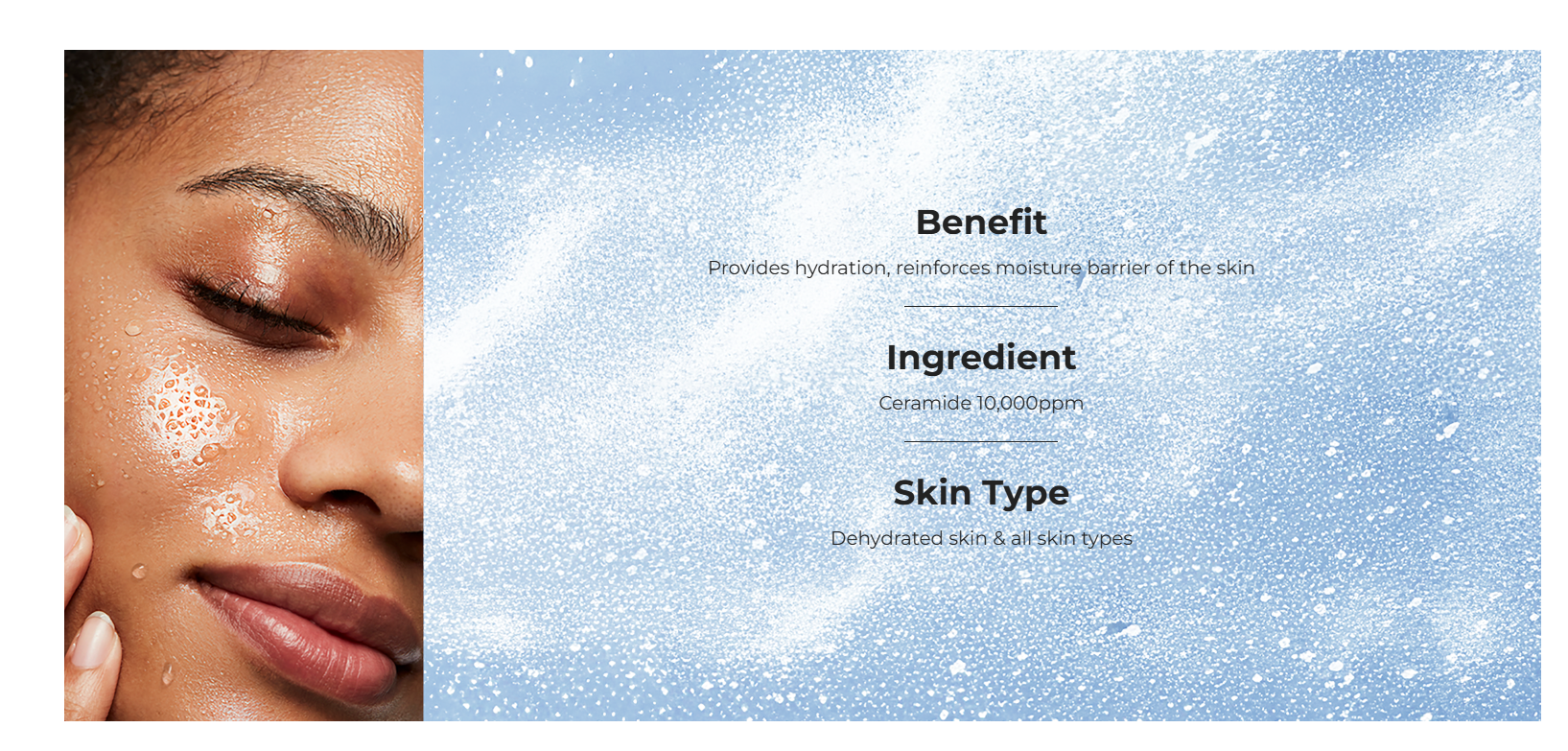 Benefit

Provides hydration, reinforces moisture barrier of the skin

Ingredient

Ceramide 10,000ppm

Skin Type

Dehydrated skin & all skin types